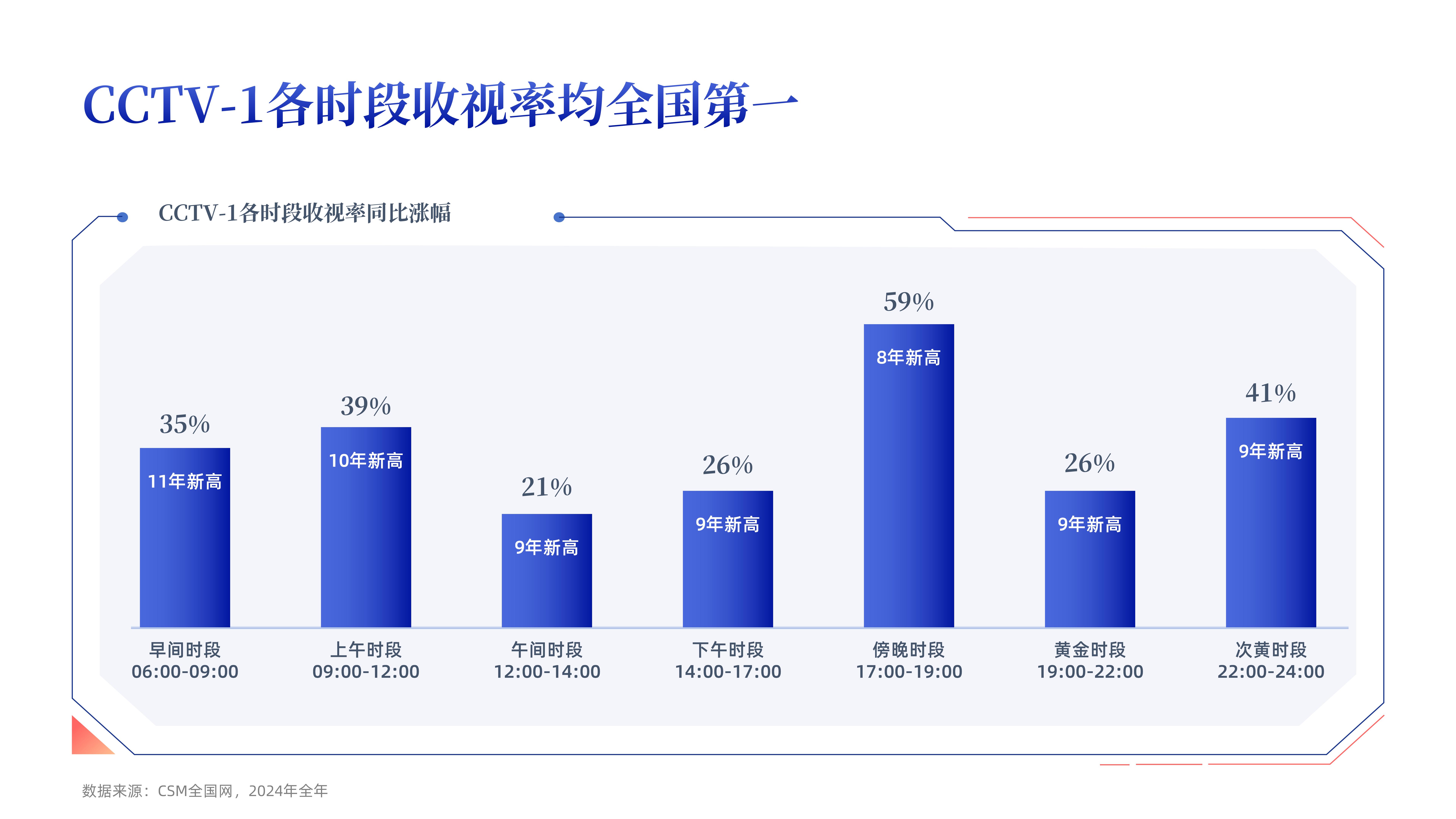 CCTV-1各时段收视率均全国第一

CCTV-1各时段收视率同比涨幅

35%
11年新高
早间时段
06:00-09:00

39%
10年新高
上午时段
09:00-12:00

21%
9年新高
午间时段
12:00-14:00

26%
9年新高
下午时段
14:00-17:00

59%
8年新高
傍晚时段
17:00-19:00

26%
9年新高
黄金时段
19:00-22:00

41%
9年新高
次黄时段
22:00-24:00

数据来源：CSM全国网，2024年全年